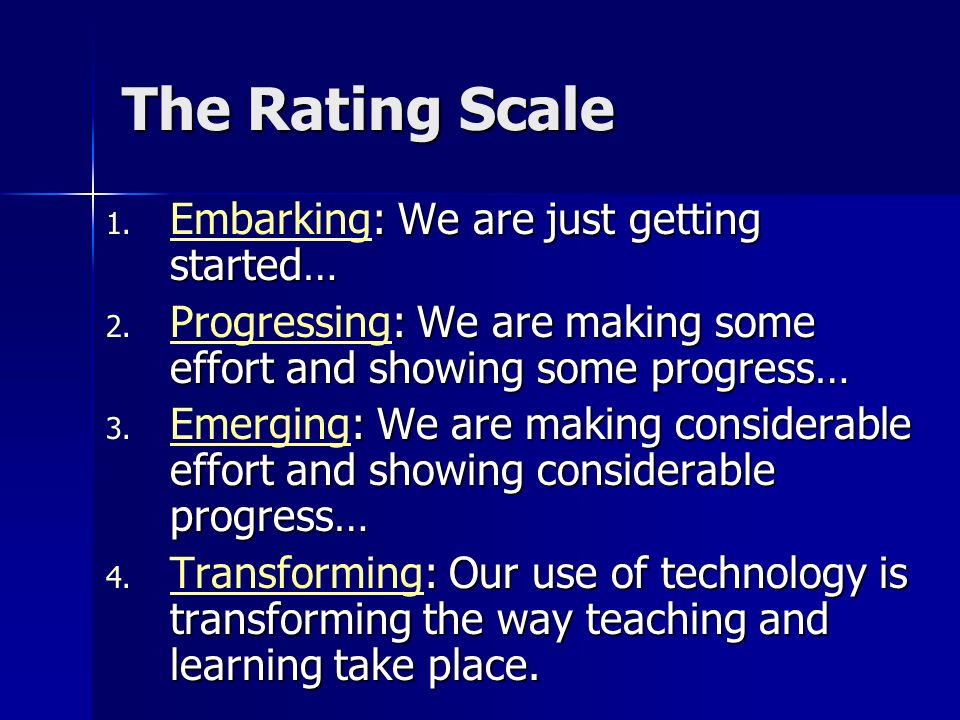 The Rating Scale

1. Embarking: We are just getting started…
2. Progressing: We are making some effort and showing some progress…
3. Emerging: We are making considerable effort and showing considerable progress…
4. Transforming: Our use of technology is transforming the way teaching and learning take place.